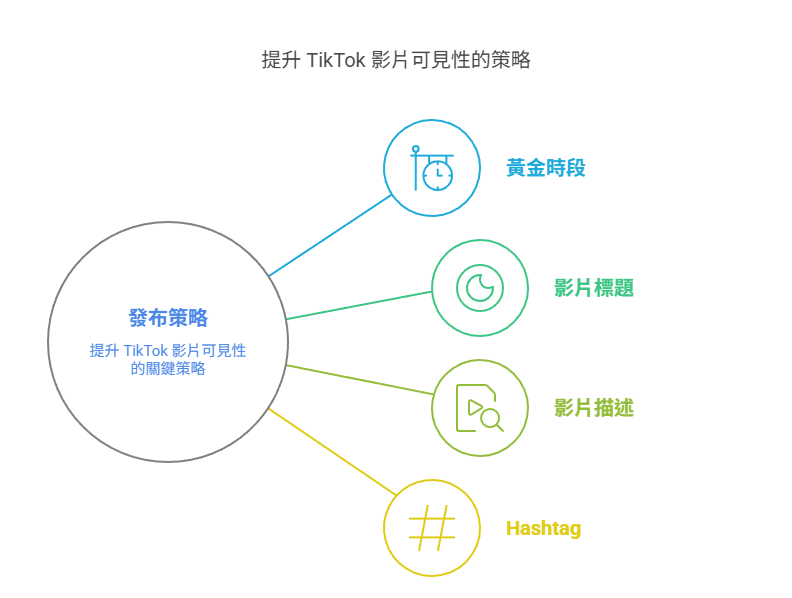 提升 TikTok 影片可見性的策略

發布策略

提升 TikTok 影片可見性的關鍵策略

黃金時段

影片標題

影片描述

Hashtag